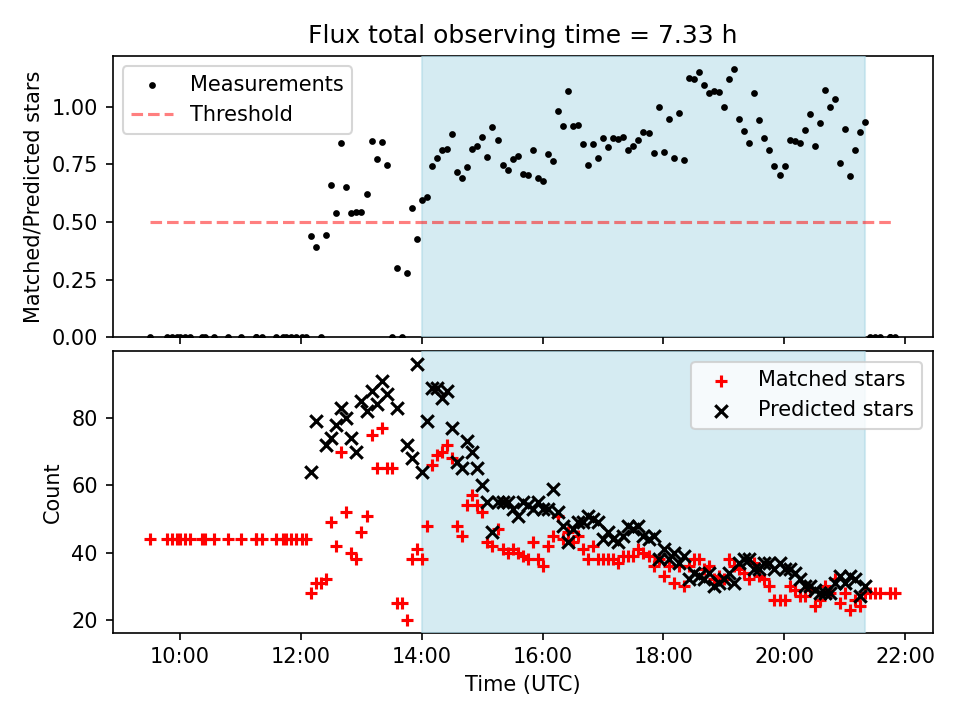 Flux total observing time = 7.33 h

Measurements
Threshold

Matched/Predicted stars

1.00
0.75
0.50
0.25
0.00

Matched stars
Predicted stars

Count

80
60
40
20

10:00
12:00
14:00
16:00
18:00
20:00
22:00

Time (UTC)